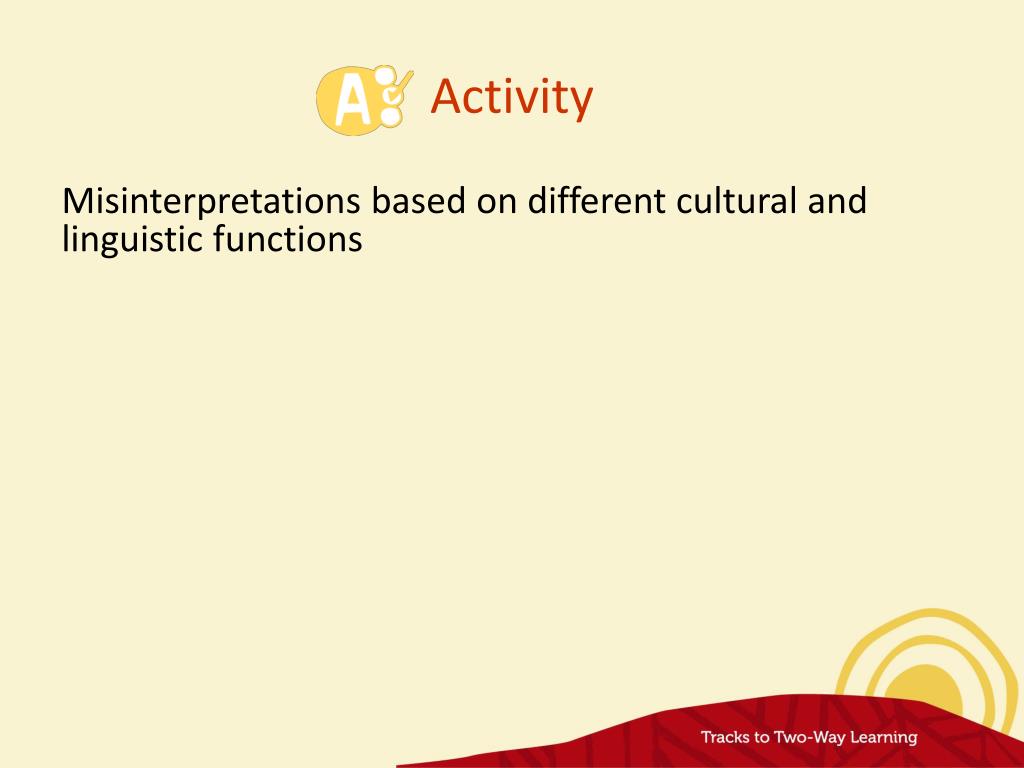 A

Activity

Misinterpretations based on different cultural and linguistic functions

Tracks to Two-Way Learning